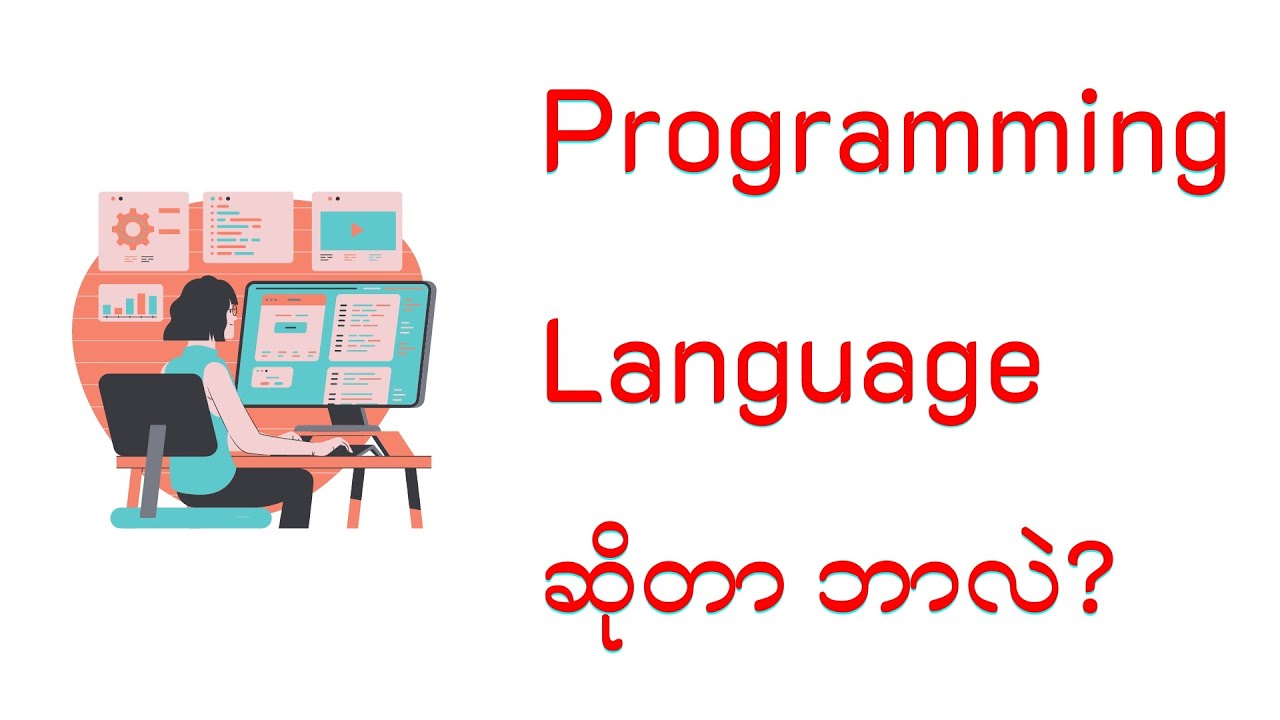 Programming

Language

ဆိုတာ ဘာလဲ?